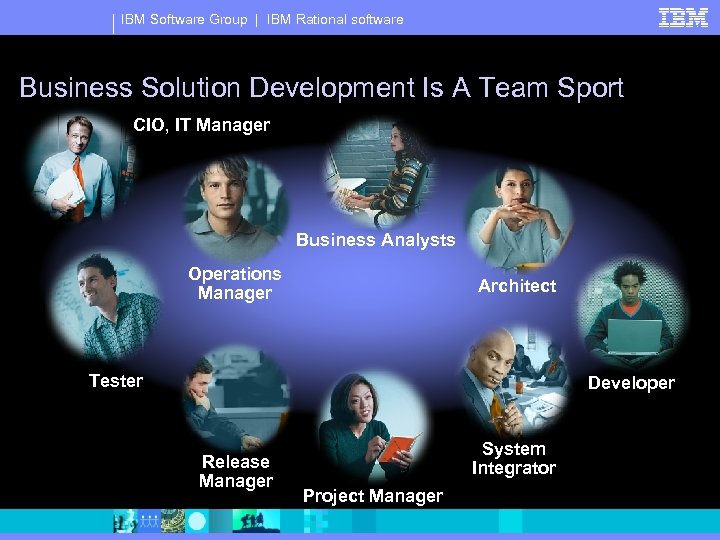 IBM Software Group | IBM Rational software

IBM

Business Solution Development Is A Team Sport

CIO, IT Manager

Business Analysts

Operations Manager

Architect

Tester

Developer

Release Manager

Project Manager

System Integrator